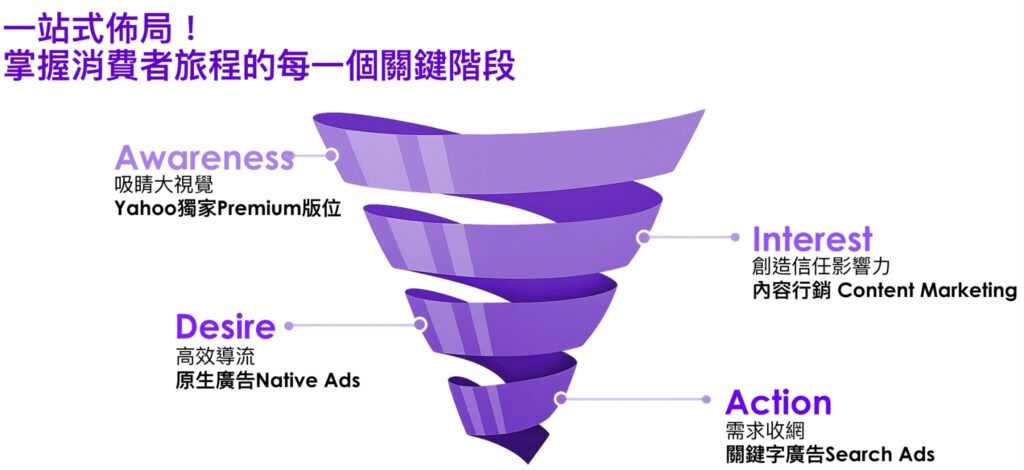 一站式佈局！
掌握消費者旅程的每一個關鍵階段

Awareness
吸睛大視覺
Yahoo獨家Premium版位

Interest
創造信任影響力
內容行銷 Content Marketing

Desire
高效導流
原生廣告Native Ads

Action
需求收網
關鍵字廣告Search Ads